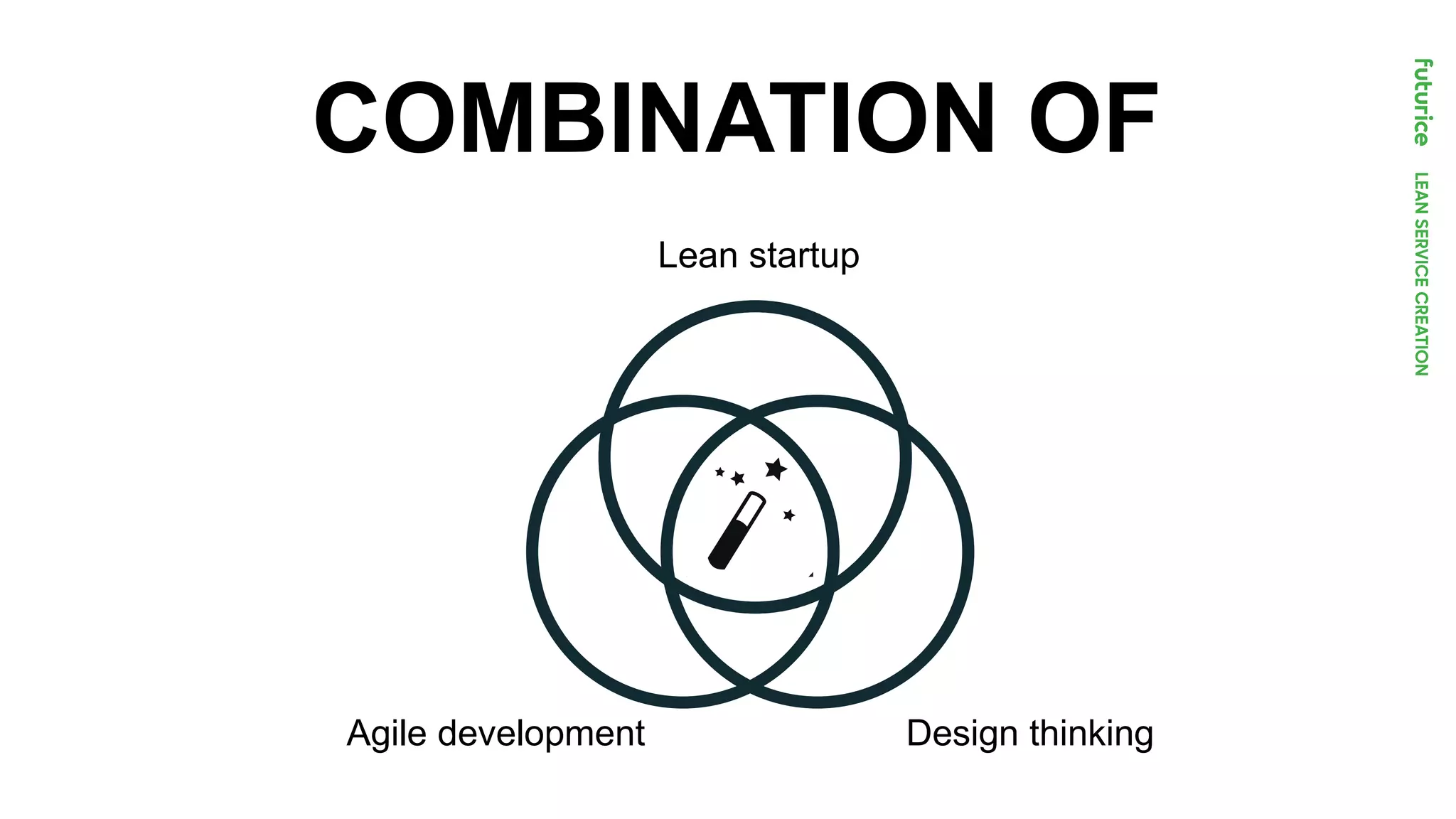 COMBINATION OF

Lean startup

Agile development

Design thinking

futurice

LEAN SERVICE CREATION